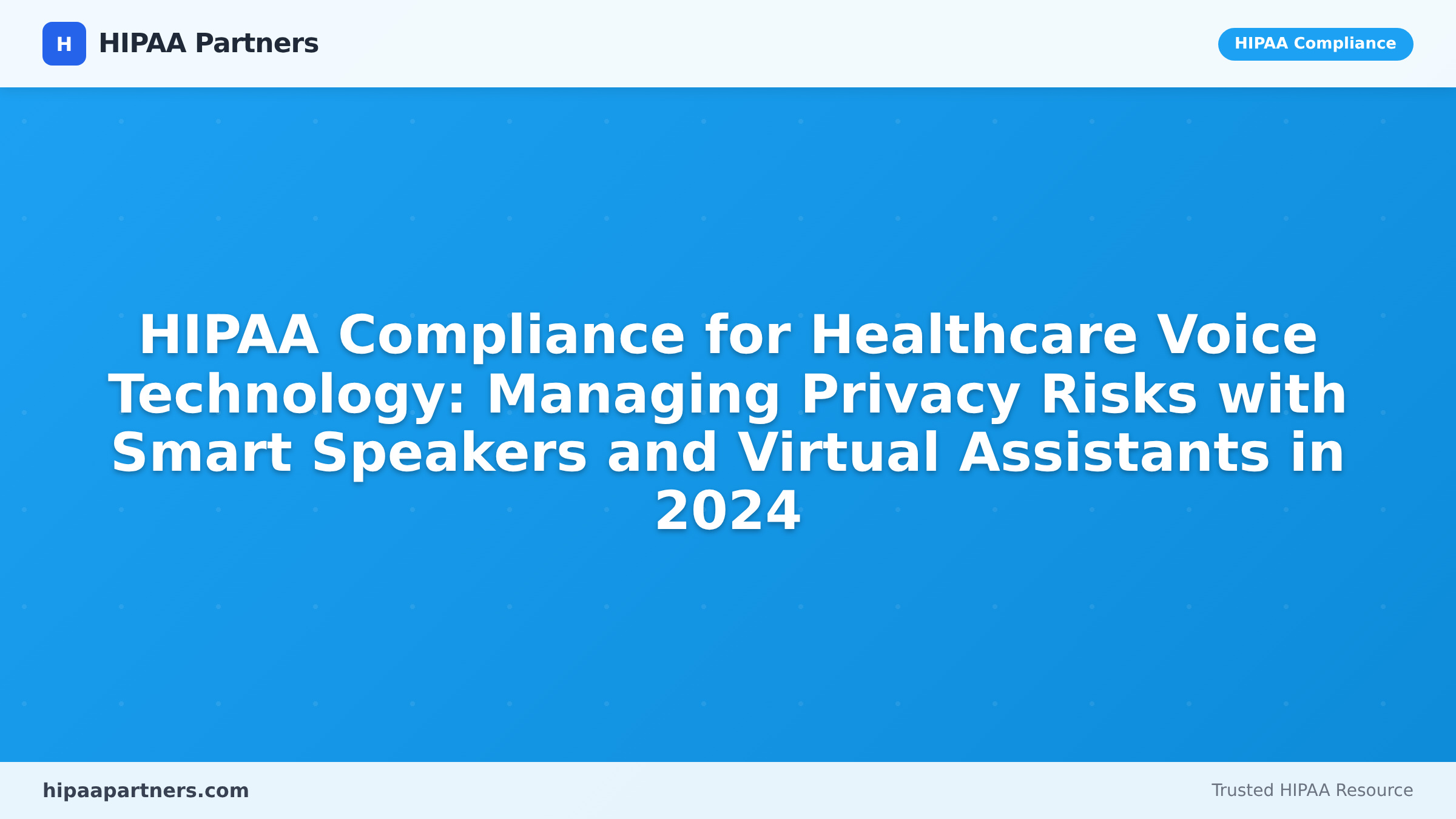 H HIPAA Partners

HIPAA Compliance

HIPAA Compliance for Healthcare Voice Technology: Managing Privacy Risks with Smart Speakers and Virtual Assistants in 2024

hipaapartners.com

Trusted HIPAA Resource